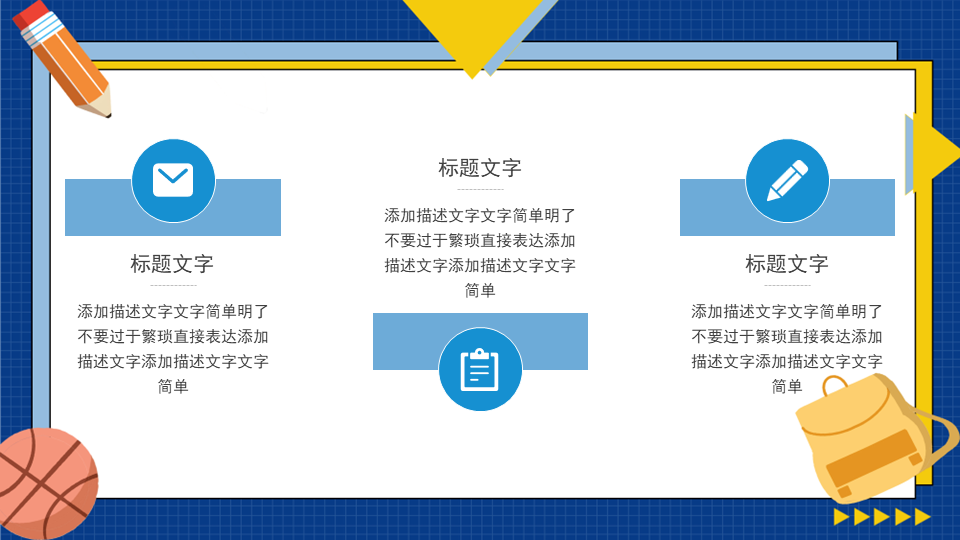 标题文字

添加描述文字文字简单明了不要过于繁琐直接表达添加描述文字添加描述文字文字简单

标题文字

添加描述文字文字简单明了不要过于繁琐直接表达添加描述文字添加描述文字文字简单

标题文字

添加描述文字文字简单明了不要过于繁琐直接表达添加描述文字添加描述文字文字简单